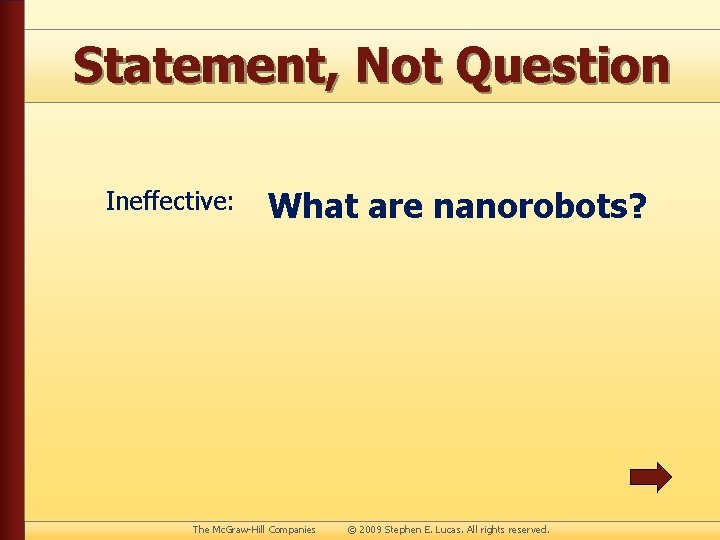 Statement, Not Question

Ineffective: What are nanorobots?

The McGraw-Hill Companies © 2009 Stephen E. Lucas. All rights reserved.